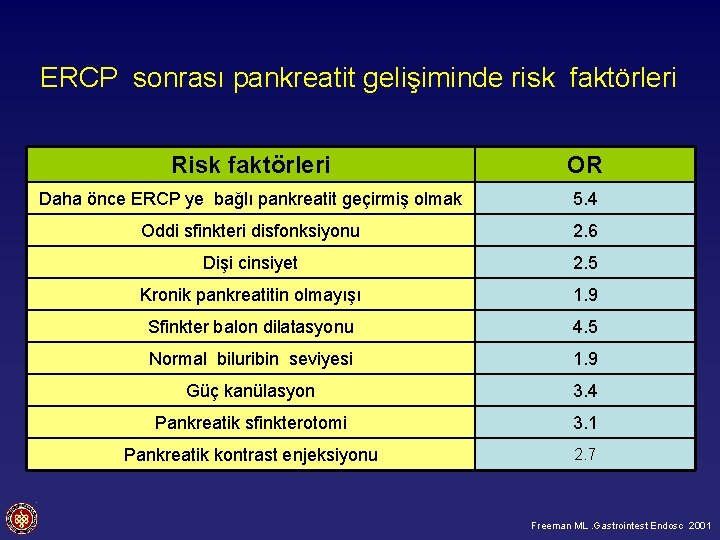 ERCP sonrası pankreatit gelişiminde risk faktörleri

| Risk faktörleri | OR |
|---|---|
| Daha önce ERCP ye bağlı pankreatit geçirmiş olmak | 5.4 |
| Oddi sfinkteri disfonksiyonu | 2.6 |
| Dişi cinsiyet | 2.5 |
| Kronik pankreatitin olmayışı | 1.9 |
| Sfinkter balon dilatasyonu | 4.5 |
| Normal biluribin seviyesi | 1.9 |
| Güç kanülasyon | 3.4 |
| Pankreatik sfinkterotomi | 3.1 |
| Pankreatik kontrast enjeksiyonu | 2.7 |

Freeman ML .Gastrointest Endosc 2001